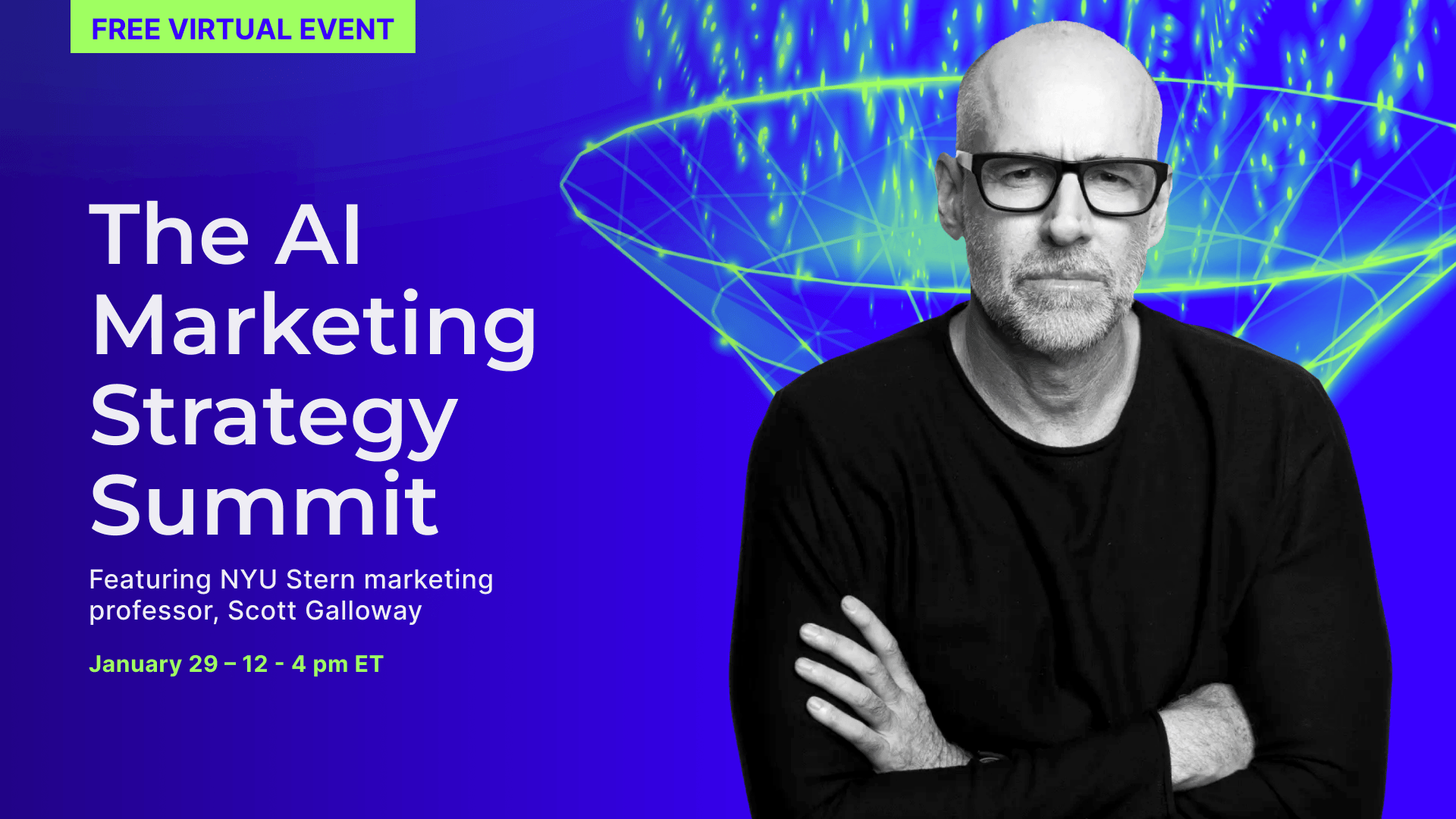 FREE VIRTUAL EVENT

The AI Marketing Strategy Summit

Featuring NYU Stern marketing professor, Scott Galloway

January 29 – 12 - 4 pm ET